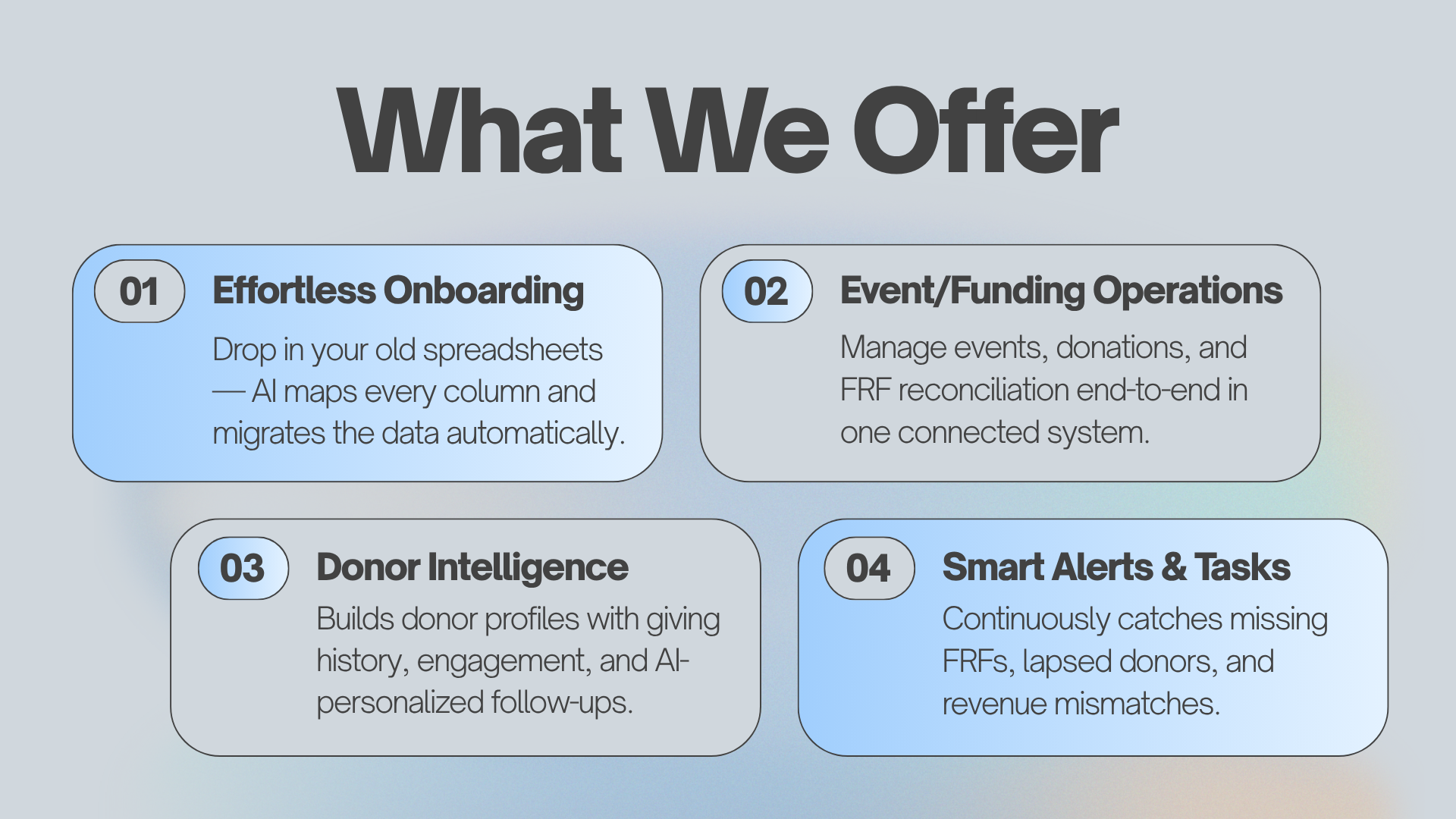 What We Offer

01 Effortless Onboarding

Drop in your old spreadsheets — AI maps every column and migrates the data automatically.

02 Event/Funding Operations

Manage events, donations, and FRF reconciliation end-to-end in one connected system.

03 Donor Intelligence

Builds donor profiles with giving history, engagement, and AI-personalized follow-ups.

04 Smart Alerts & Tasks

Continuously catches missing FRFs, lapsed donors, and revenue mismatches.